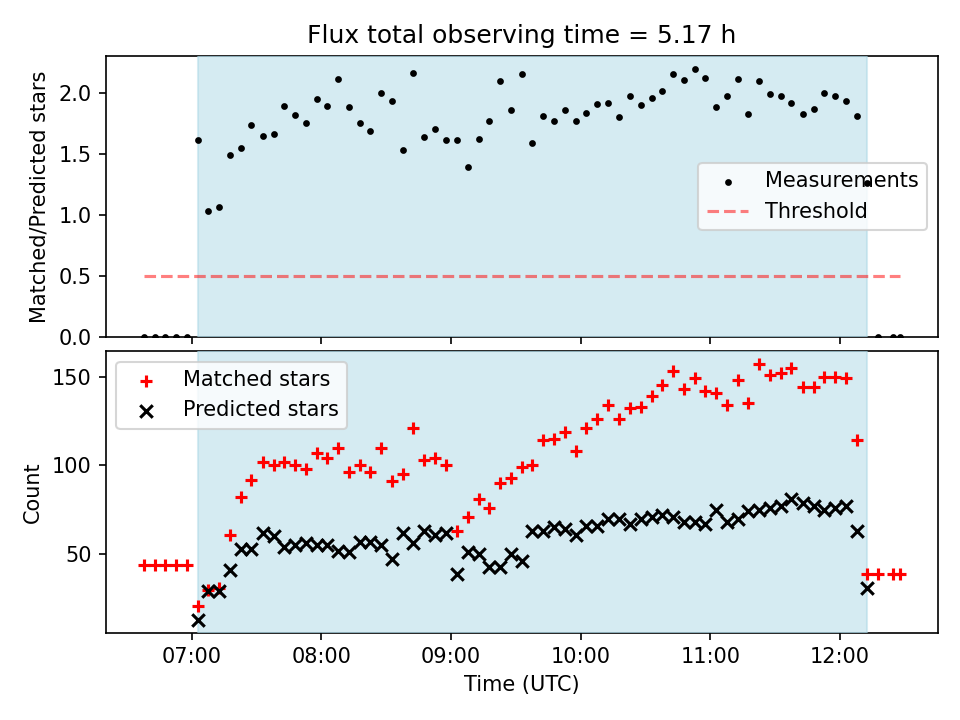 Flux total observing time = 5.17 h

Matched/Predicted stars

2.0
1.5
1.0
0.5
0.0

Measurements
Threshold

Matched stars
Predicted stars

Count

150
100
50

07:00
08:00
09:00
10:00
11:00
12:00

Time (UTC)